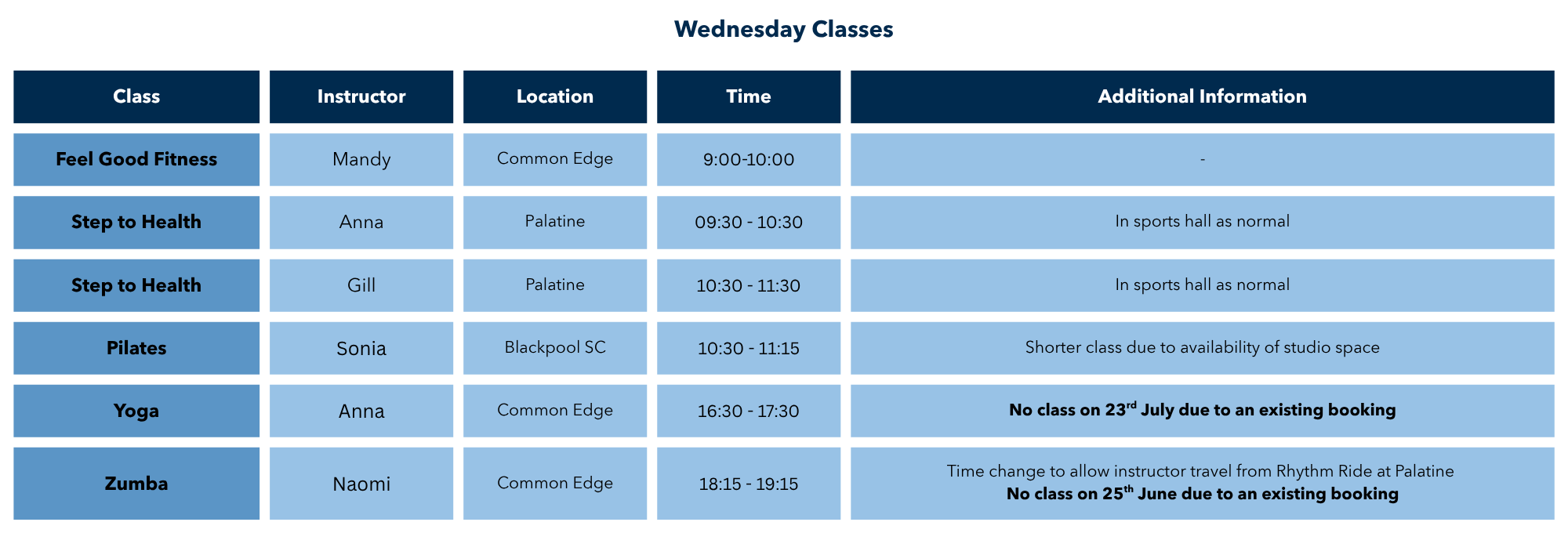 Wednesday Classes

| Class | Instructor | Location | Time | Additional Information |
|---|---|---|---|---|
| Feel Good Fitness | Mandy | Common Edge | 9:00-10:00 | - |
| Step to Health | Anna | Palatine | 09:30 - 10:30 | In sports hall as normal |
| Step to Health | Gill | Palatine | 10:30 - 11:30 | In sports hall as normal |
| Pilates | Sonia | Blackpool SC | 10:30 - 11:15 | Shorter class due to availability of studio space |
| Yoga | Anna | Common Edge | 16:30 - 17:30 | No class on 23$^{rd}$ July due to an existing booking |
| Zumba | Naomi | Common Edge | 18:15 - 19:15 | Time change to allow instructor travel from Rhythm Ride at Palatine No class on 25$^{th}$ June due to an existing booking |